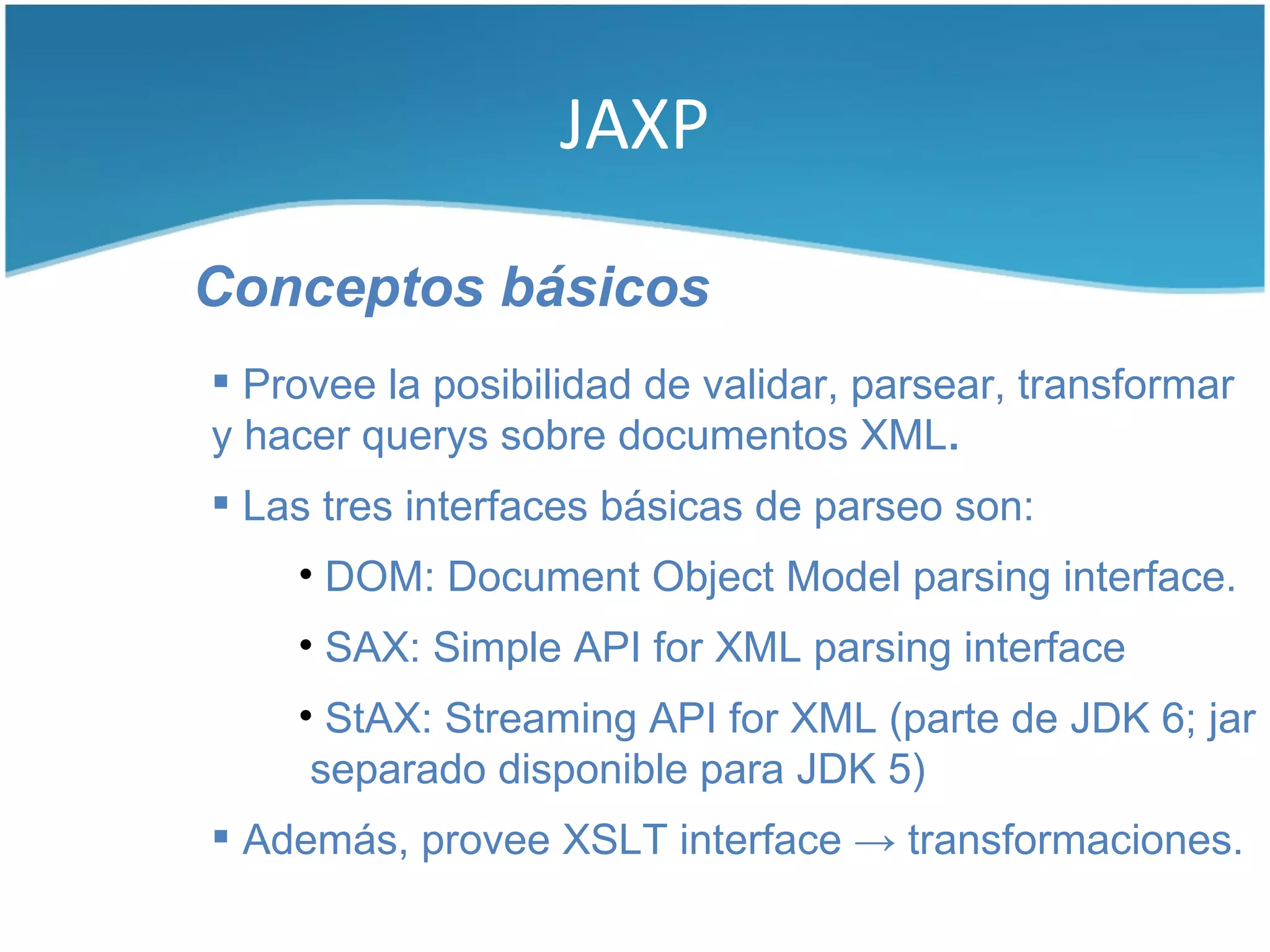 JAXP

Conceptos básicos

▪ Provee la posibilidad de validar, parsear, transformar y hacer querys sobre documentos XML.

▪ Las tres interfaces básicas de parseo son:

• DOM: Document Object Model parsing interface.

• SAX: Simple API for XML parsing interface

• StAX: Streaming API for XML (parte de JDK 6; jar separado disponible para JDK 5)

▪ Además, provee XSLT interface → transformaciones.